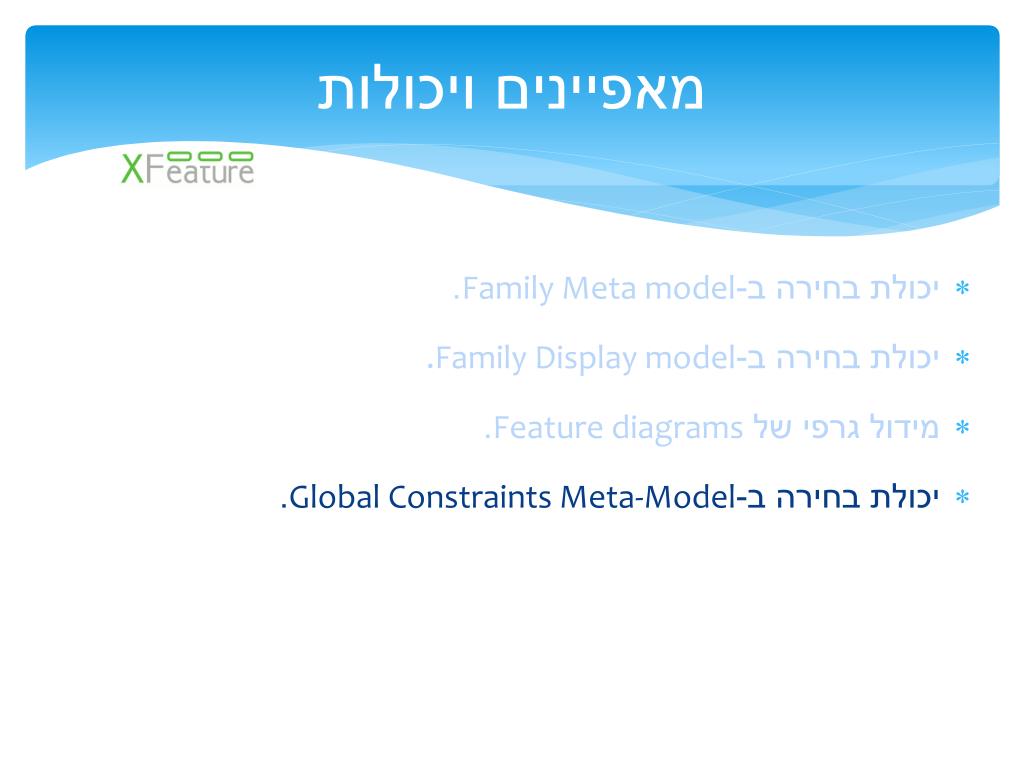 מאפיינים ויכולות

XFeature

* יכולת בחירה ב-Family Meta model.

* יכולת בחירה ב-Family Display model.

* מידול גרפי של Feature diagrams.

* יכולת בחירה ב-Global Constraints Meta-Model.